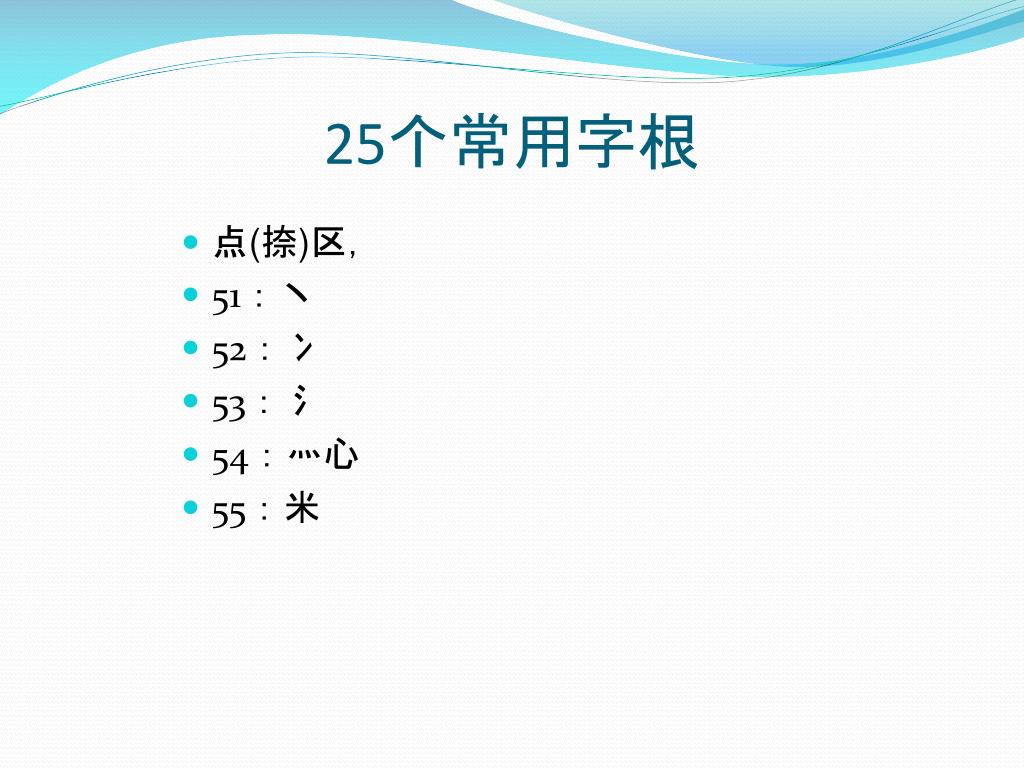 25个常用字根

- 点(捺)区，
- 51：丶
- 52：冫
- 53：氵
- 54：灬心
- 55：米